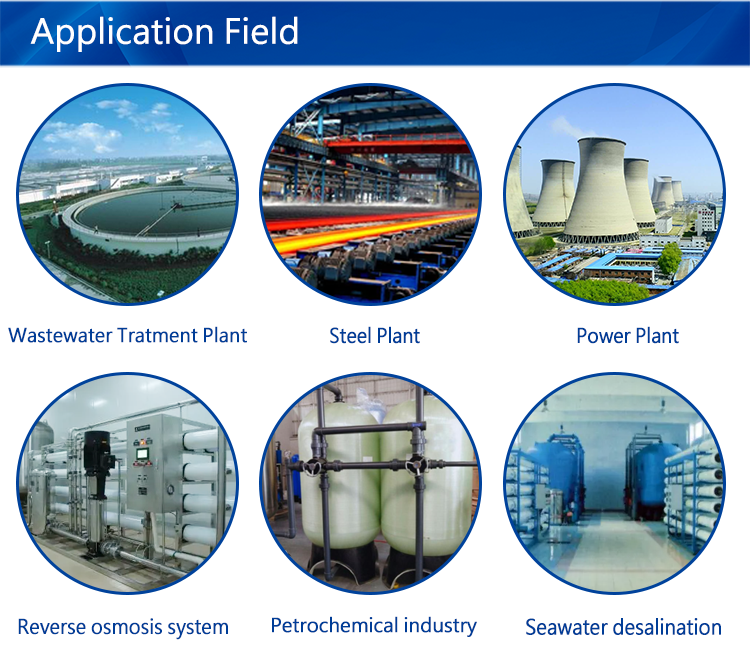 Application Field

Wastewater Tratment Plant

Steel Plant

Power Plant

Reverse osmosis system

Petrochemical industry

Seawater desalination